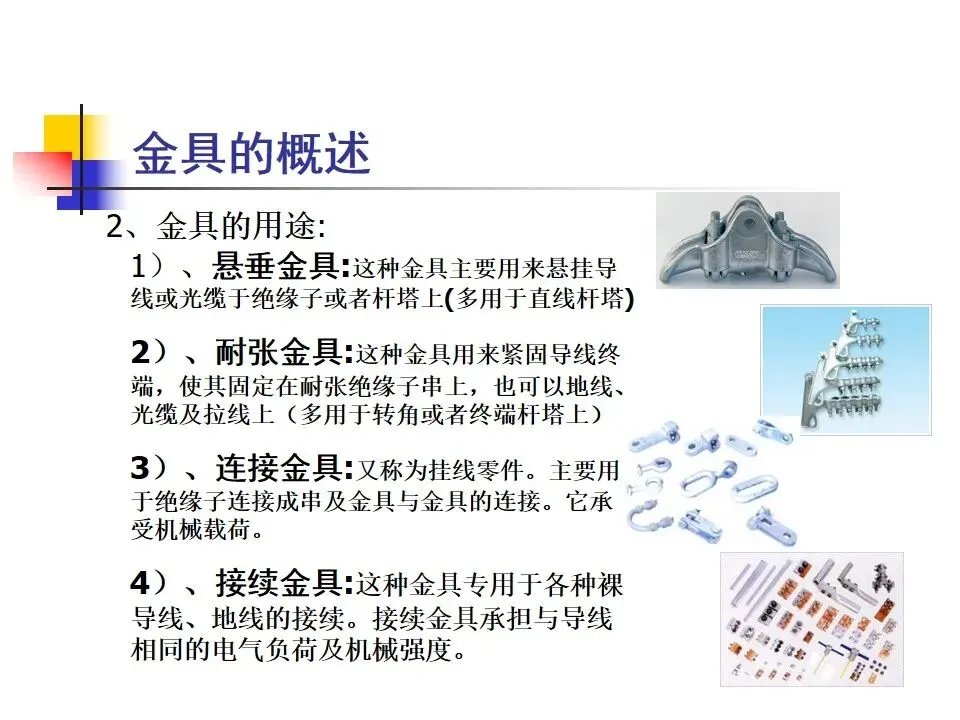 金具的概述

2、金具的用途:

1）、悬垂金具:这种金具主要用来悬挂导线或光缆于绝缘子或者杆塔上(多用于直线杆塔)

2）、耐张金具:这种金具用来紧固导线终端，使其固定在耐张绝缘子串上，也可以地线、光缆及拉线上（多用于转角或者终端杆塔上）

3）、连接金具:又称为挂线零件。主要用于绝缘子连接成串及金具与金具的连接。它承受机械载荷。

4）、接续金具:这种金具专用于各种裸导线、地线的接续。接续金具承担与导线相同的电气负荷及机械强度。